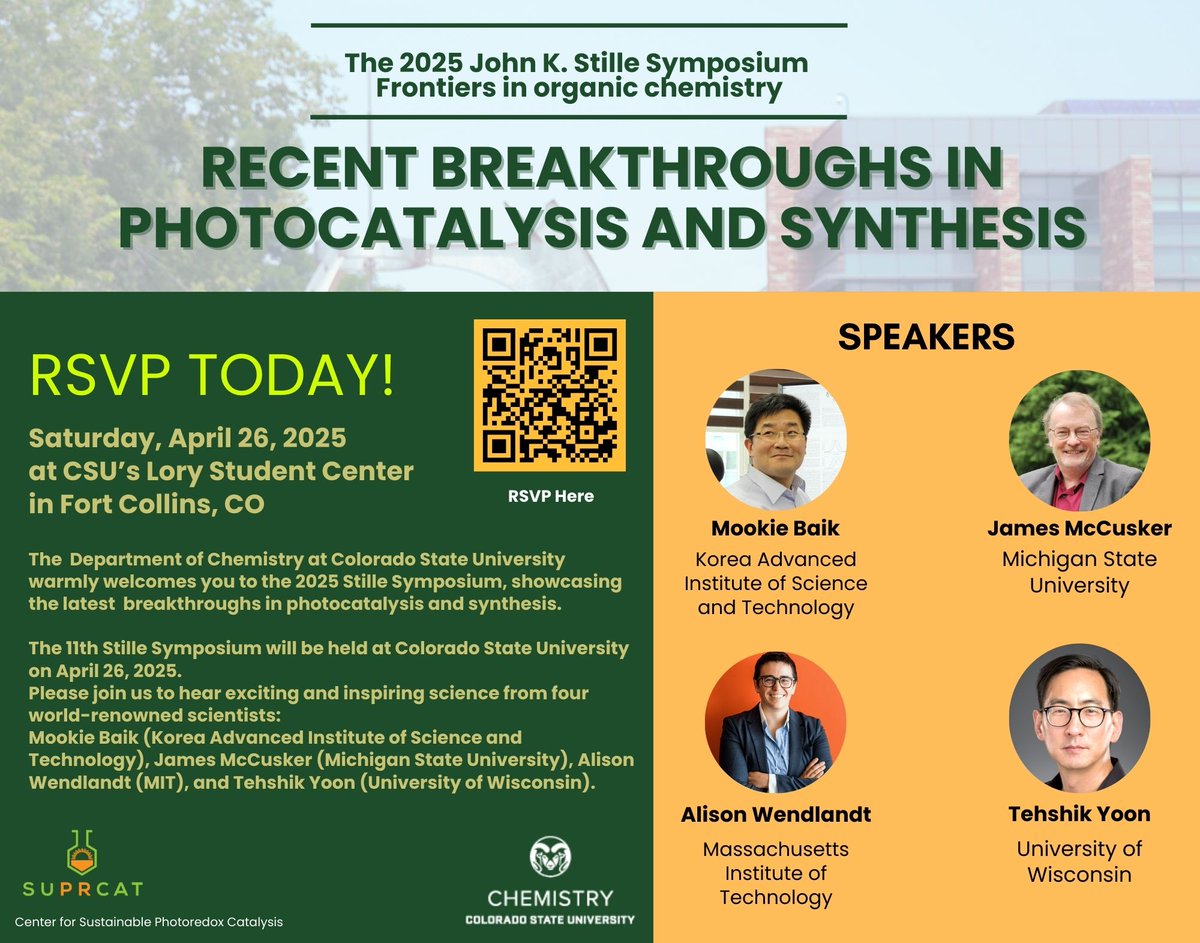 The 2025 John K. Stille Symposium
Frontiers in organic chemistry

RECENT BREAKTHROUGHS IN PHOTOCATALYSIS AND SYNTHESIS

RSVP TODAY!

Saturday, April 26, 2025
at CSU's Lory Student Center
in Fort Collins, CO

RSVP Here

The Department of Chemistry at Colorado State University warmly welcomes you to the 2025 Stille Symposium, showcasing the latest breakthroughs in photocatalysis and synthesis.

The 11th Stille Symposium will be held at Colorado State University on April 26, 2025.
Please join us to hear exciting and inspiring science from four world-renowned scientists:
Mookie Baik (Korea Advanced Institute of Science and Technology), James McCusker (Michigan State University), Alison Wendlandt (MIT), and Tehshik Yoon (University of Wisconsin).

SUPRCAT
Center for Sustainable Photoredox Catalysis

CHEMISTRY
COLORADO STATE UNIVERSITY

SPEAKERS

Mookie Baik
Korea Advanced Institute of Science and Technology

James McCusker
Michigan State University

Alison Wendlandt
Massachusetts Institute of Technology

Tehshik Yoon
University of Wisconsin